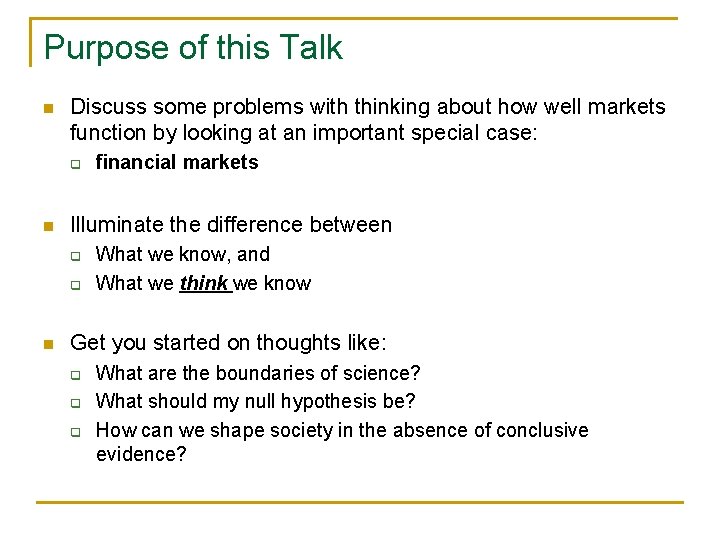 Purpose of this Talk

Discuss some problems with thinking about how well markets function by looking at an important special case:

financial markets

Illuminate the difference between

What we know, and

What we think we know

Get you started on thoughts like:

What are the boundaries of science?

What should my null hypothesis be?

How can we shape society in the absence of conclusive evidence?